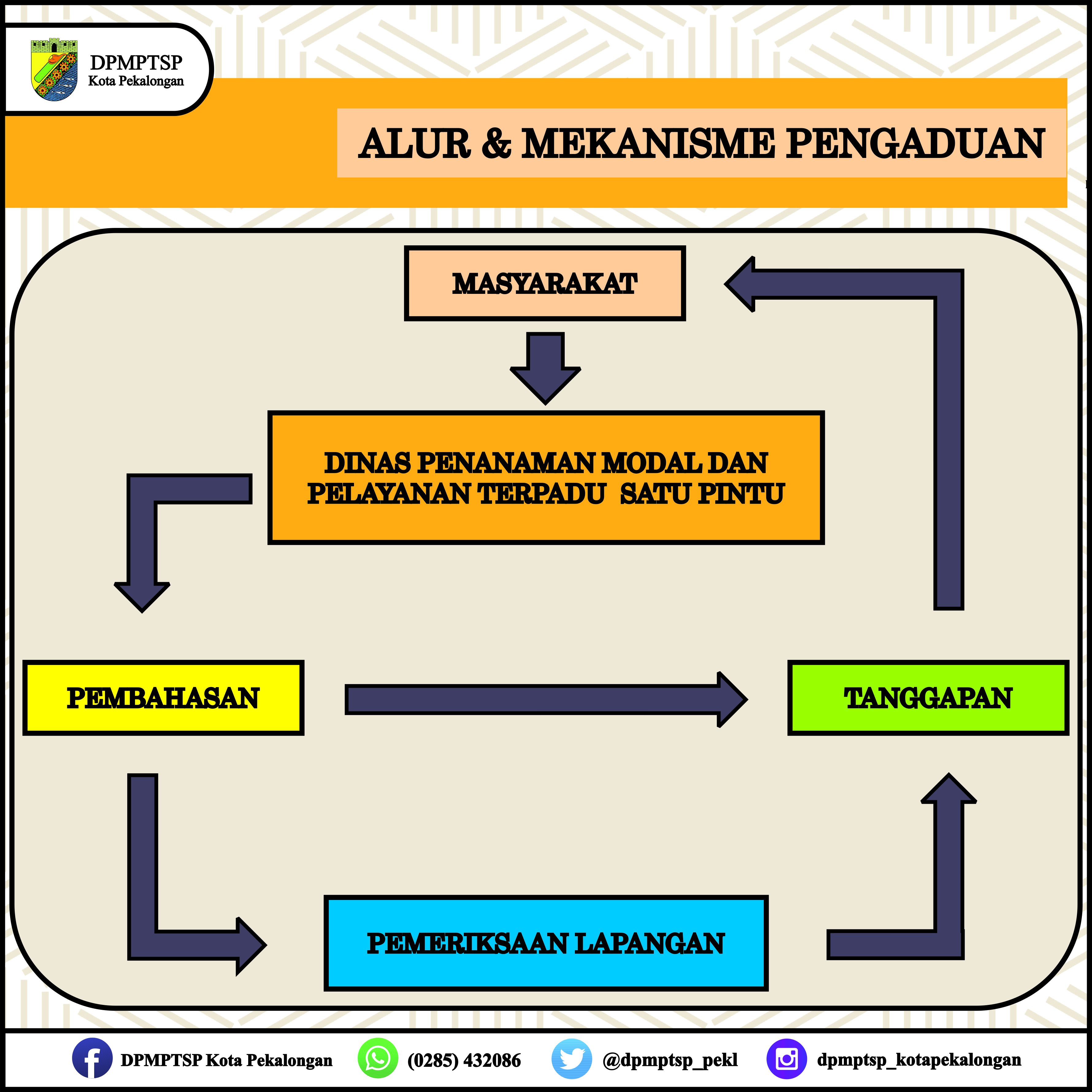 DPMPTSP
Kota Pekalongan

ALUR & MEKANISME PENGADUAN

MASYARAKAT

DINAS PENANAMAN MODAL DAN PELAYANAN TERPADU SATU PINTU

PEMBAHASAN

TANGGAPAN

PEMERIKSAAN LAPANGAN

DPMPTSP Kota Pekalongan
(0285) 432086
@dpmptsp_pekl
dpmptsp_kotapekalongan